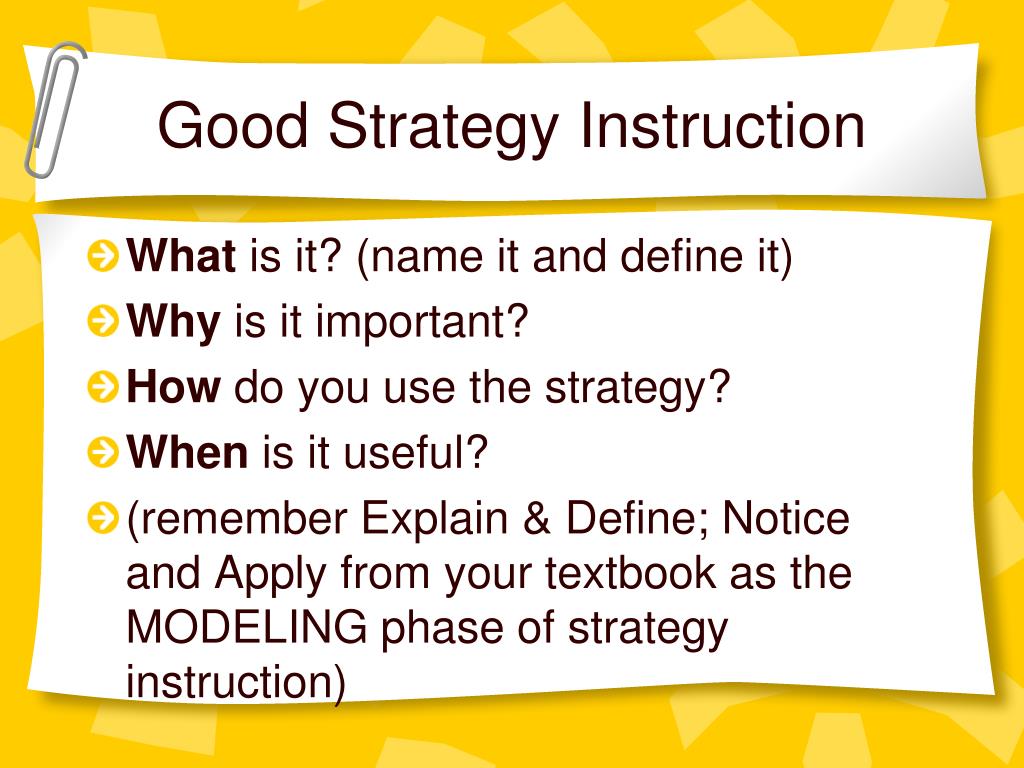 Good Strategy Instruction

What is it? (name it and define it)
Why is it important?
How do you use the strategy?
When is it useful?
(remember Explain & Define; Notice and Apply from your textbook as the MODELING phase of strategy instruction)